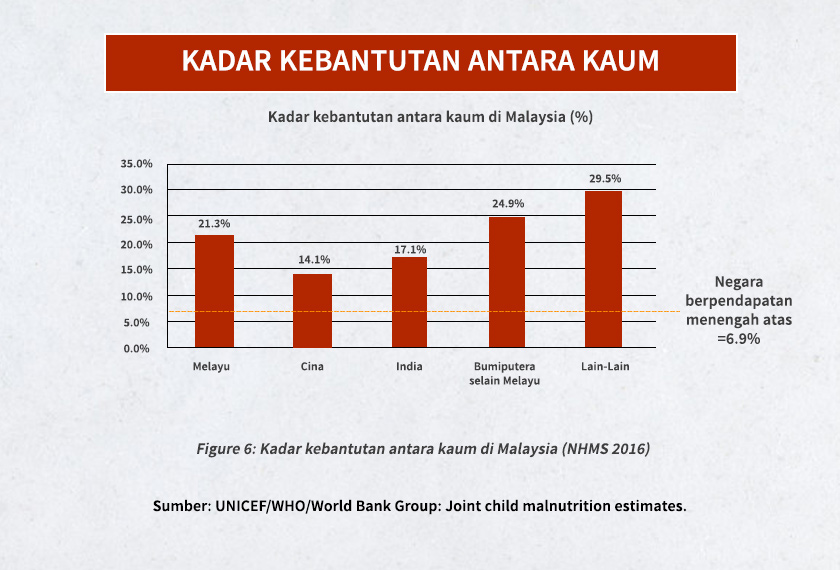 KADAR KEBANTUTAN ANTARA KAUM

Kadar kebantutan antara kaum di Malaysia (%)

35.0%
30.0%
25.0%
20.0%
15.0%
10.0%
5.0%
0.0%

21.3%
14.1%
17.1%
24.9%
29.5%

Melayu
Cina
India
Bumiputera selain Melayu
Lain-Lain

Negara berpendapatan menengah atas =6.9%

Figure 6: Kadar kebantutan antara kaum di Malaysia (NHMS 2016)

Sumber: UNICEF/WHO/World Bank Group: Joint child malnutrition estimates.